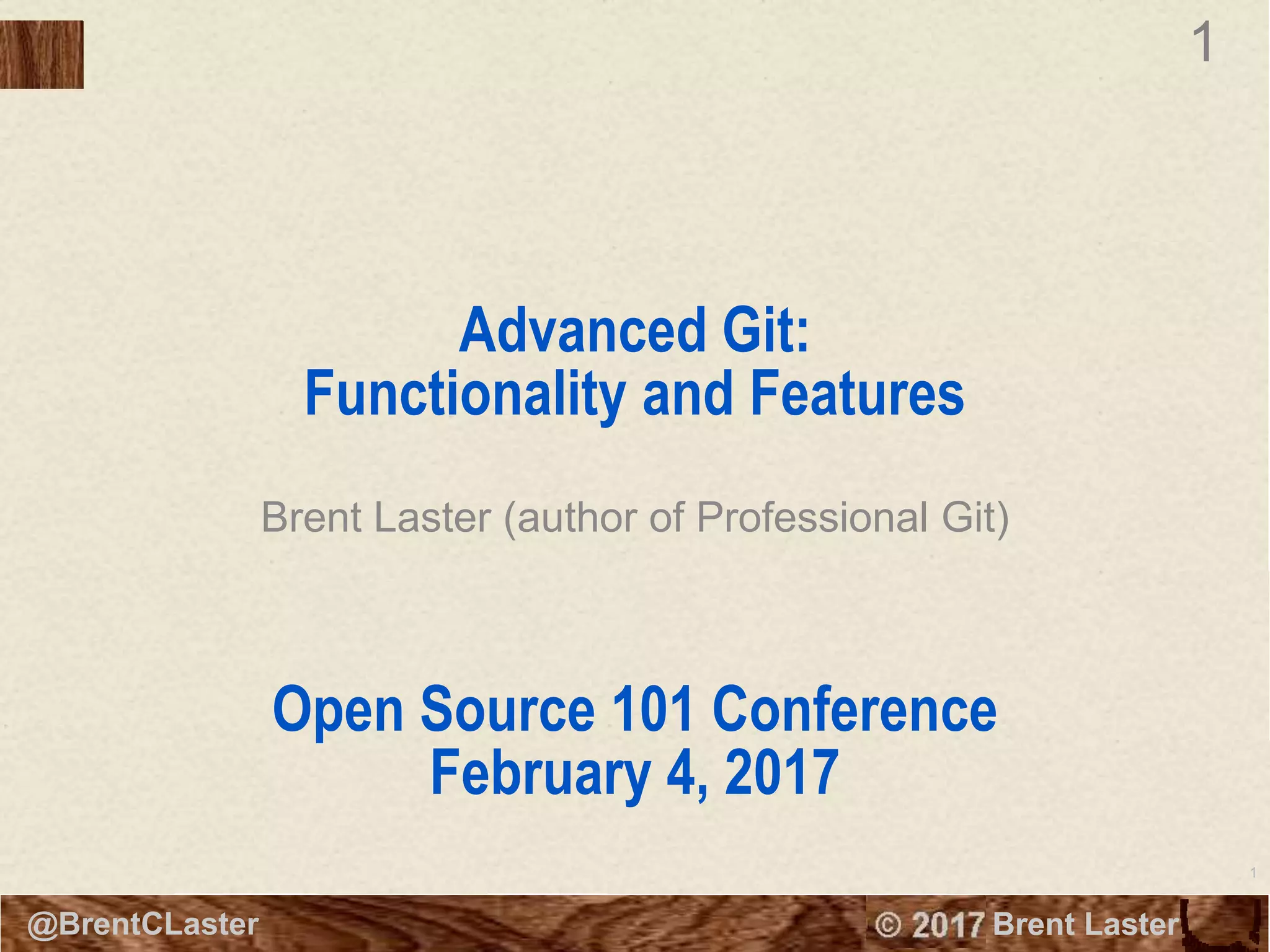 1

Advanced Git:
Functionality and Features

Brent Laster (author of Professional Git)

Open Source 101 Conference
February 4, 2017

1

@BrentCLaster

© 2017 Brent Laster